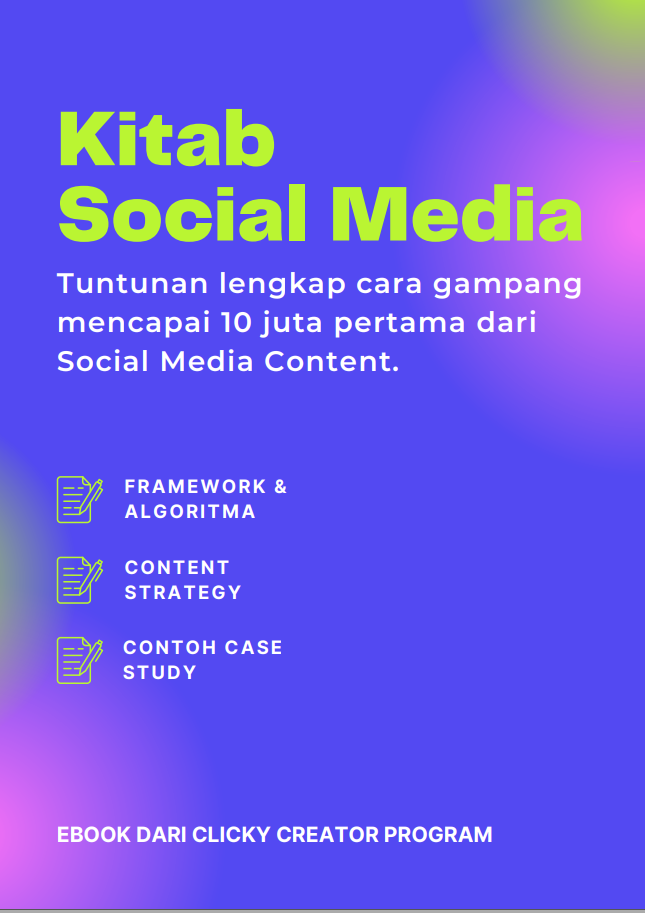 Kitab
Social Media

Tuntunan lengkap cara gampang mencapai 10 juta pertama dari Social Media Content.

FRAMEWORK & ALGORITMA

CONTENT STRATEGY

CONTOH CASE STUDY

EBOOK DARI CLICKY CREATOR PROGRAM